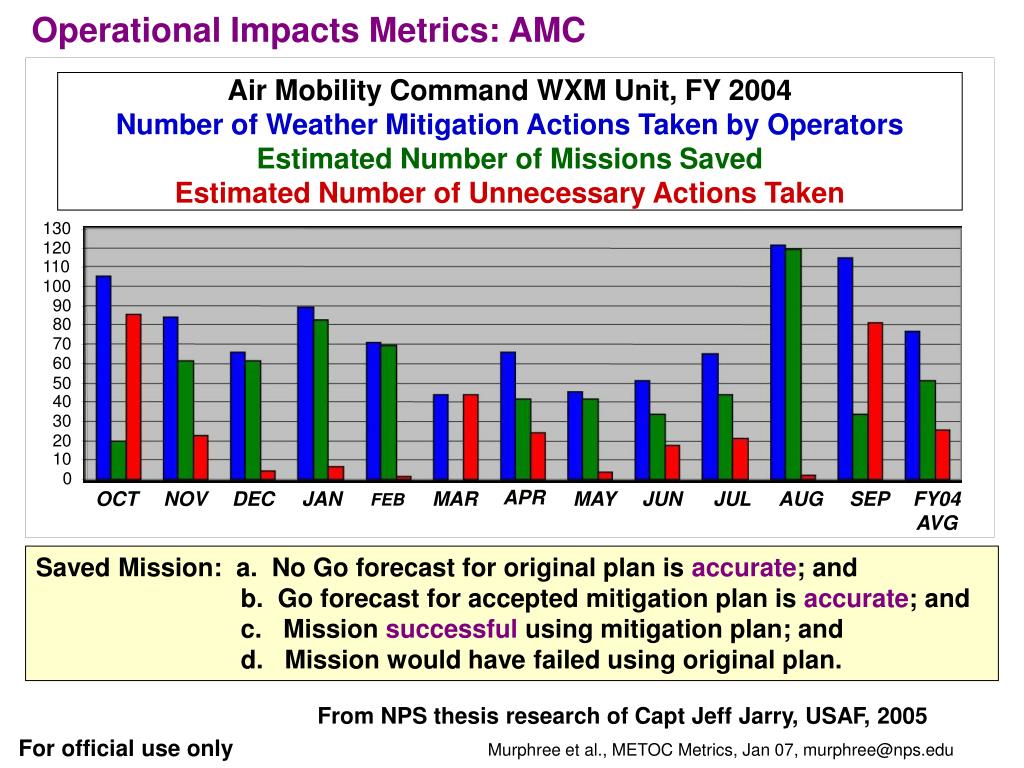 Operational Impacts Metrics: AMC

Air Mobility Command WXM Unit, FY 2004
Number of Weather Mitigation Actions Taken by Operators
Estimated Number of Missions Saved
Estimated Number of Unnecessary Actions Taken

130
120
110
100
90
80
70
60
50
40
30
20
10
0

OCT NOV DEC JAN FEB MAR APR MAY JUN JUL AUG SEP FY04 AVG

Saved Mission: a. No Go forecast for original plan is accurate; and
b. Go forecast for accepted mitigation plan is accurate; and
c. Mission successful using mitigation plan; and
d. Mission would have failed using original plan.

From NPS thesis research of Capt Jeff Jarry, USAF, 2005

For official use only

Murphree et al., METOC Metrics, Jan 07, murphree@nps.edu